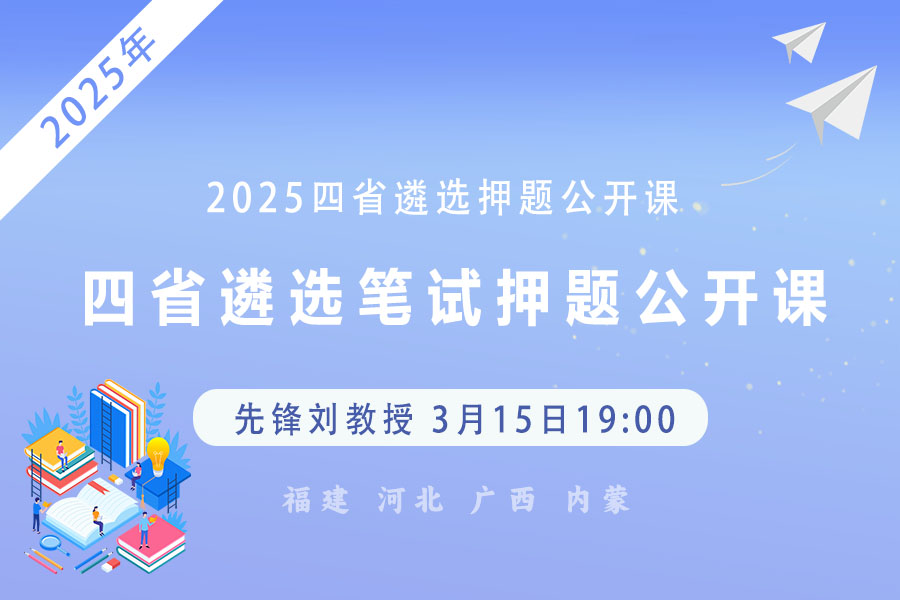 2025年

2025四省遴选押题公开课

四省遴选笔试押题公开课

先锋刘教授 3月15日19:00

福建 河北 广西 内蒙